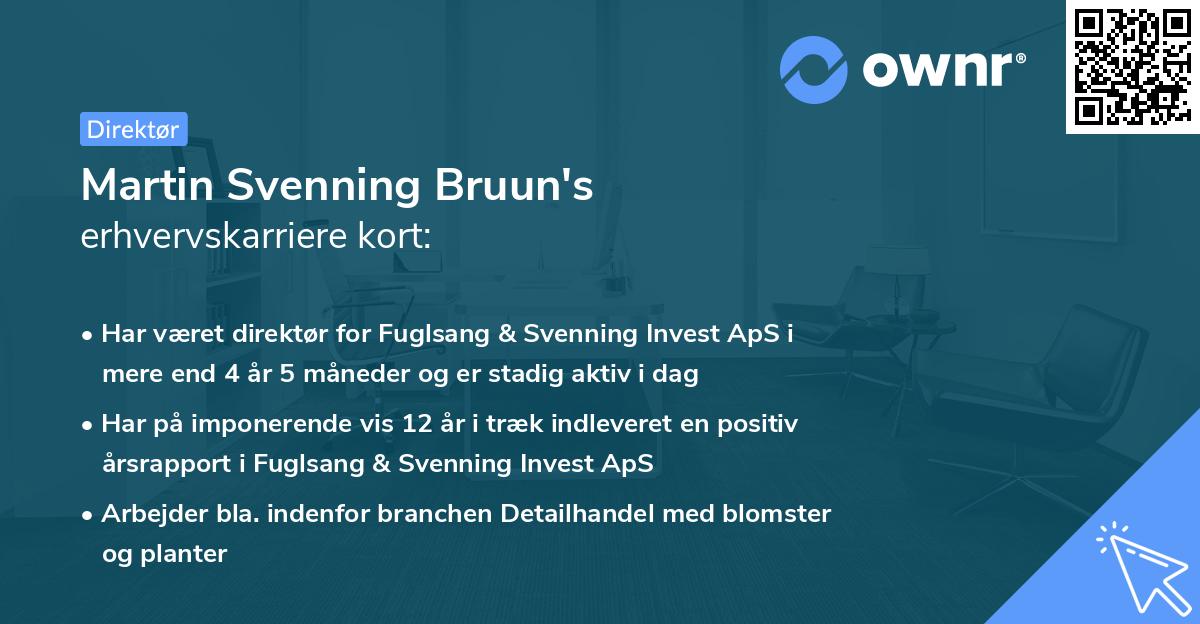 ownr®

Direktør

Martin Svenning Bruun's
erhvervskarriere kort:

• Har været direktør for Fuglsang & Svenning Invest ApS i mere end 4 år 5 måneder og er stadig aktiv i dag

• Har på imponerende vis 12 år i træk indleveret en positiv årsrapport i Fuglsang & Svenning Invest ApS

• Arbejder bla. indenfor branchen Detailhandel med blomster og planter